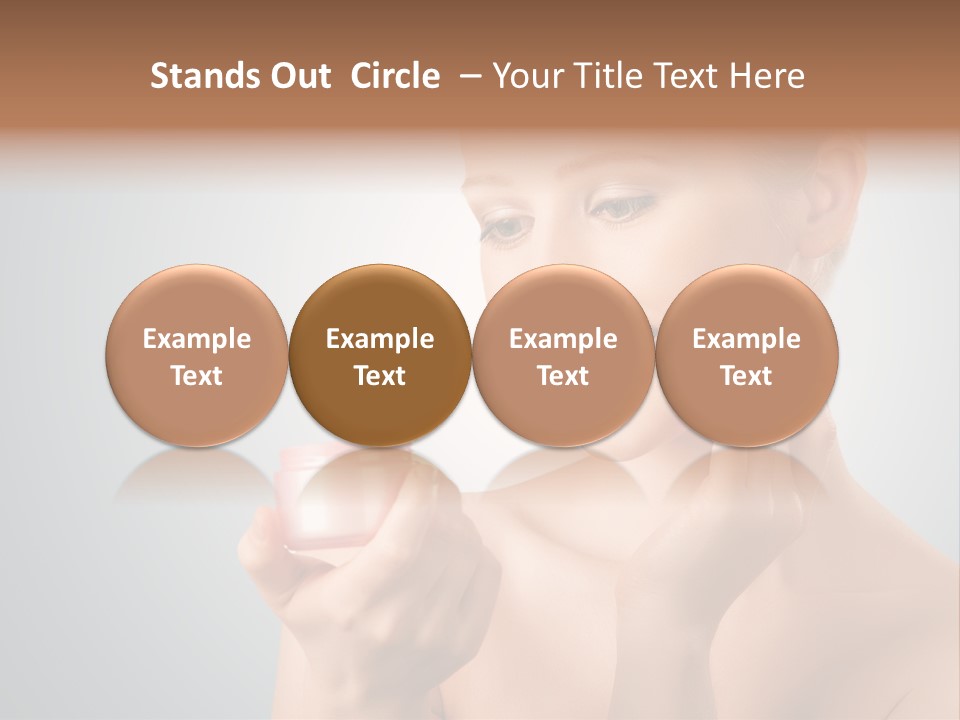 Stands Out Circle – Your Title Text Here

Example Text

Example Text

Example Text

Example Text